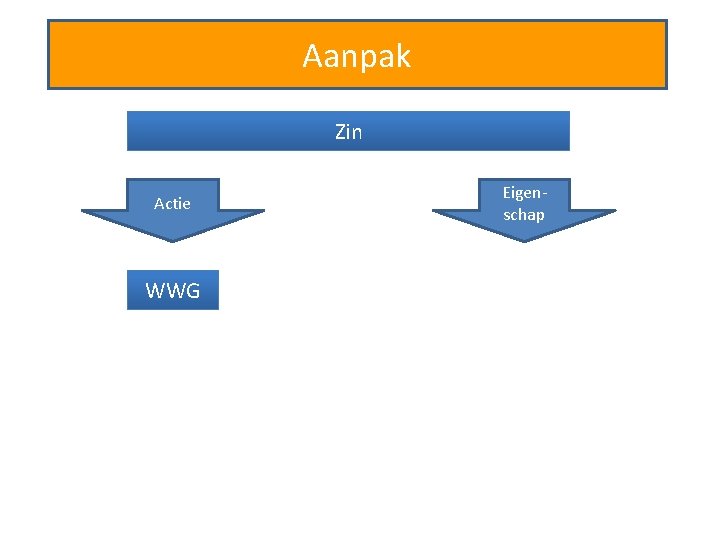 Aanpak

Zin

Actie

Eigenschap

WWG